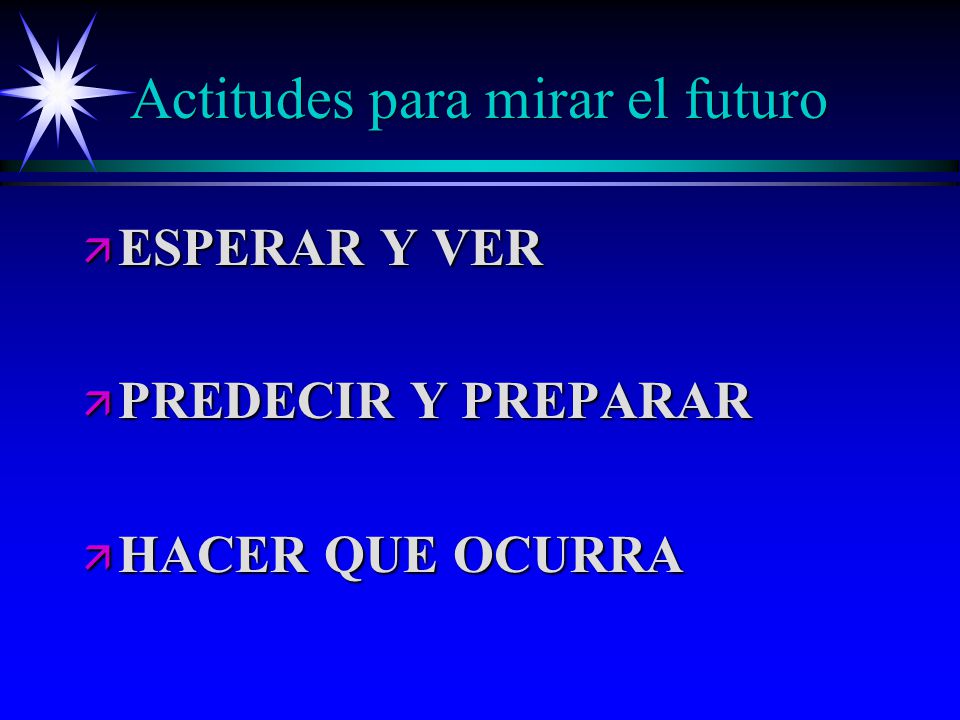 Actitudes para mirar el futuro

ESPERAR Y VER

PREDECIR Y PREPARAR

HACER QUE OCURRA